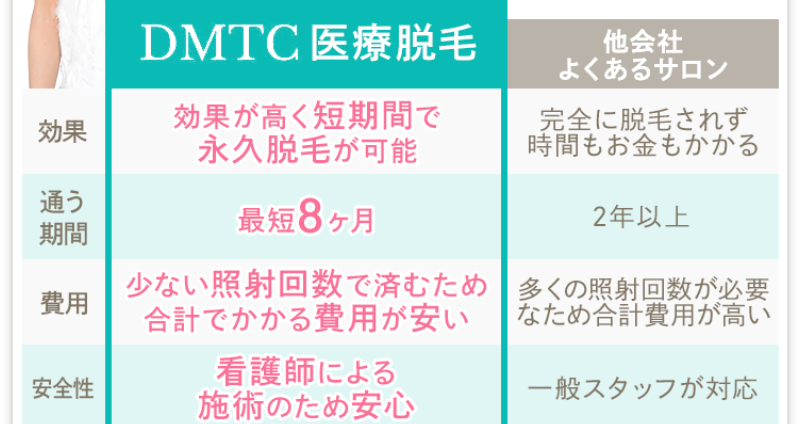 |  | DMTC 医療脱毛 | 他会社 よくあるサロン |
|---|---|---|
| 効果 | 効果が高く短期間で永久脱毛が可能 | 完全に脱毛されず時間もお金もかかる |
| 通う期間 | 最短8ヶ月 | 2年以上 |
| 費用 | 少ない照射回数で済むため合計でかかる費用が安い | 多くの照射回数が必要なため合計費用が高い |
| 安全性 | 看護師による施術のため安心 | 一般スタッフが対応 |